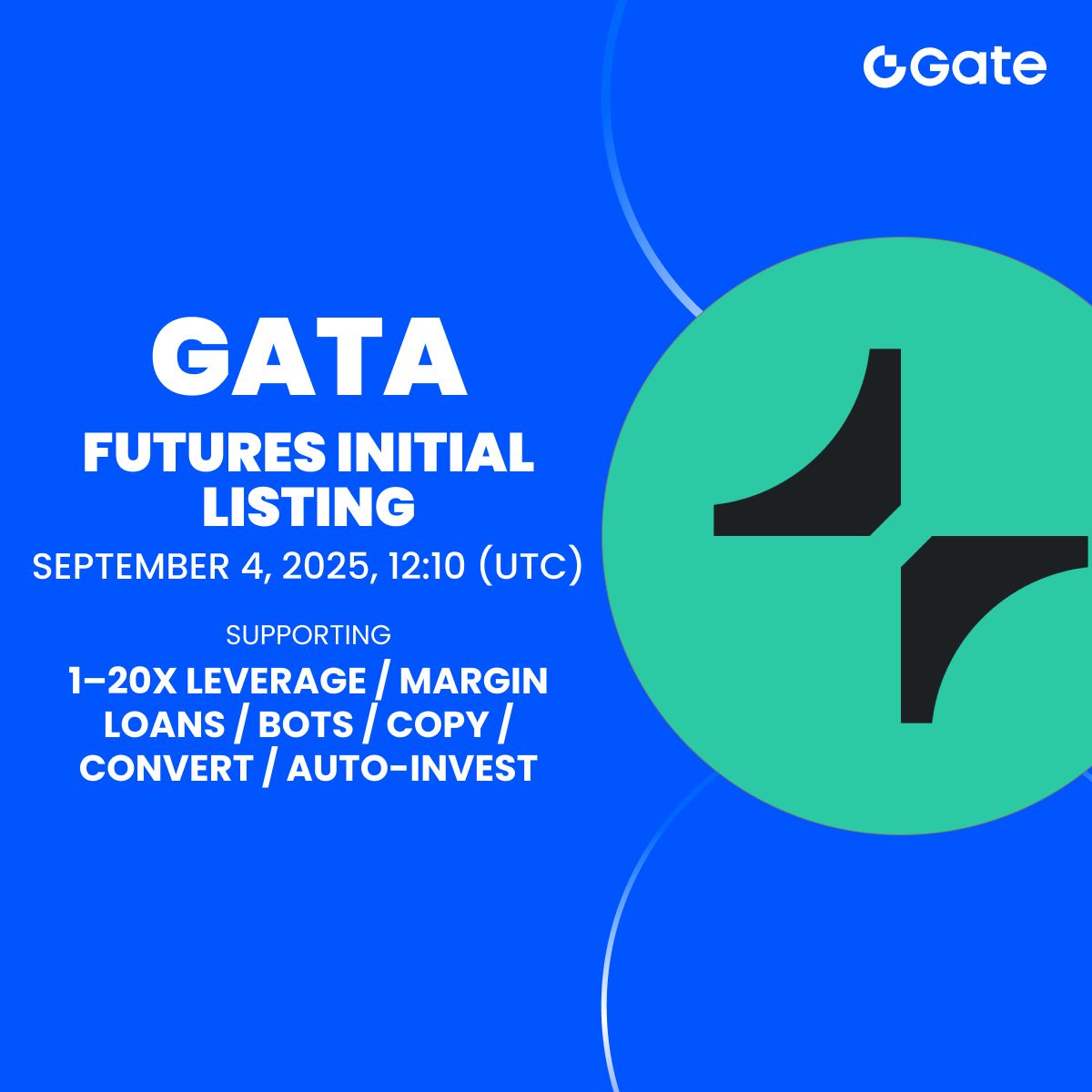 Gate

GATA

FUTURES INITIAL LISTING

SEPTEMBER 4, 2025, 12:10 (UTC)

SUPPORTING

1–20X LEVERAGE / MARGIN LOANS / BOTS / COPY / CONVERT / AUTO-INVEST